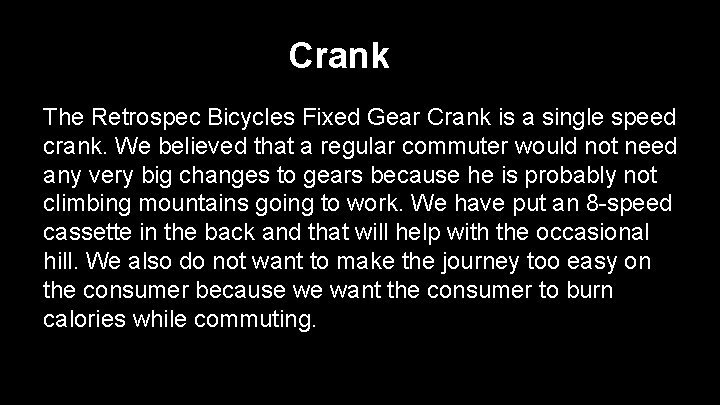 Crank

The Retrospec Bicycles Fixed Gear Crank is a single speed crank. We believed that a regular commuter would not need any very big changes to gears because he is probably not climbing mountains going to work. We have put an 8-speed cassette in the back and that will help with the occasional hill. We also do not want to make the journey too easy on the consumer because we want the consumer to burn calories while commuting.